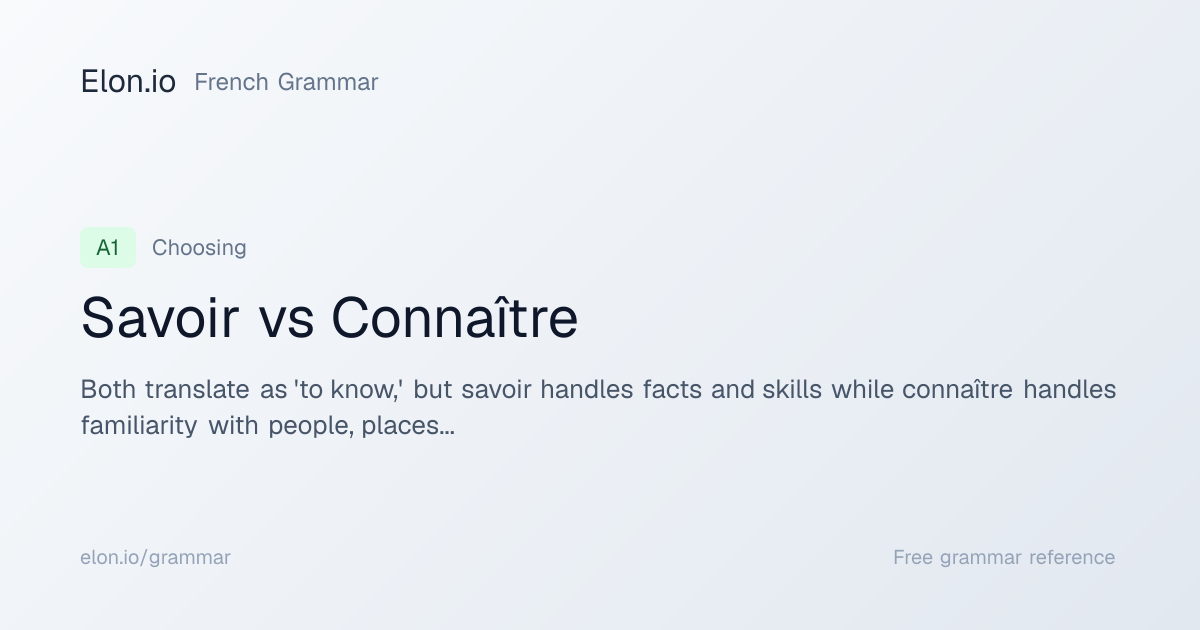 Elon.io French Grammar

A1 Choosing

Savoir vs Connaître

Both translate as 'to know,' but savoir handles facts and skills while connaître handles familiarity with people, places...

elon.io/grammar

Free grammar reference